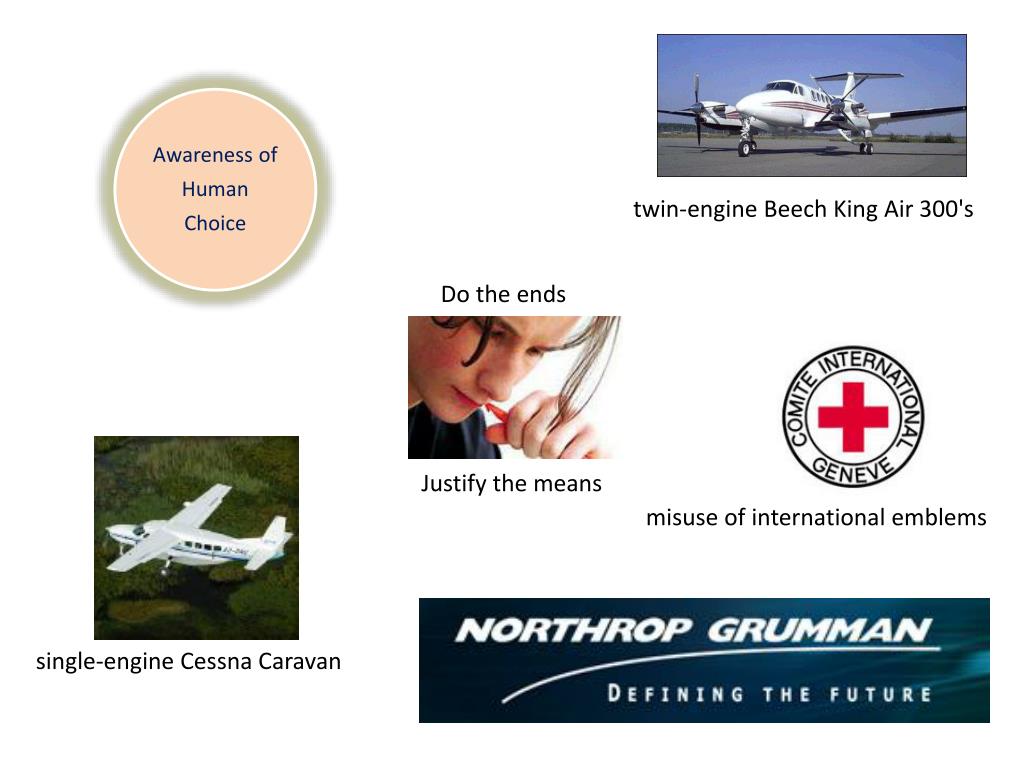 Awareness of Human Choice

twin-engine Beech King Air 300's

Do the ends

Justify the means

COMITE INTERNATIONAL GENEVE

misuse of international emblems

single-engine Cessna Caravan

NORTHROP GRUMMAN
DEFINING THE FUTURE